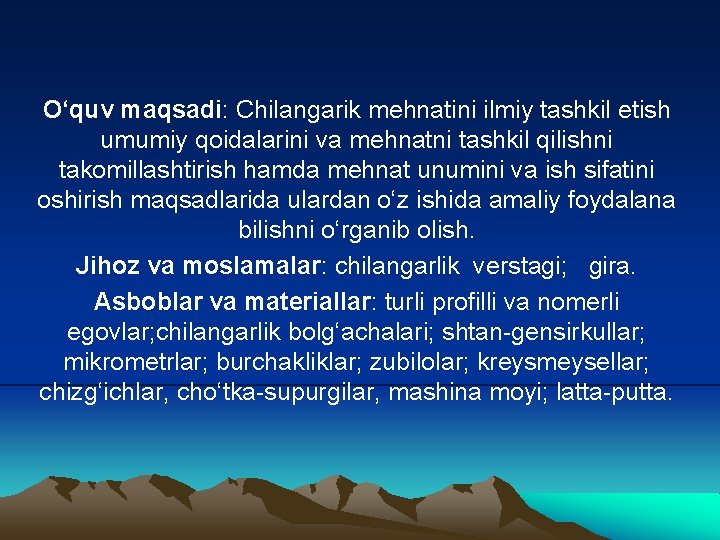 O‘quv maqsadi: Chilangarik mehnatini ilmiy tashkil etish umumiy qoidalarini va mehnatni tashkil qilishni takomillashtirish hamda mehnat unumini va ish sifatini oshirish maqsadlarida ulardan o‘z ishida amaliy foydalana bilishni o‘rganib olish.

Jihoz va moslamalar: chilangarlik verstagi; gira.

Asboblar va materiallar: turli profilli va nomerli egovlar;chilangarlik bolg‘achalari; shtan-gensirkullar; mikrometrlar; burchakliklar; zubilolar; kreysmeysellar; chizg‘ichlar, cho‘tka-supurgilar, mashina moyi; latta-putta.